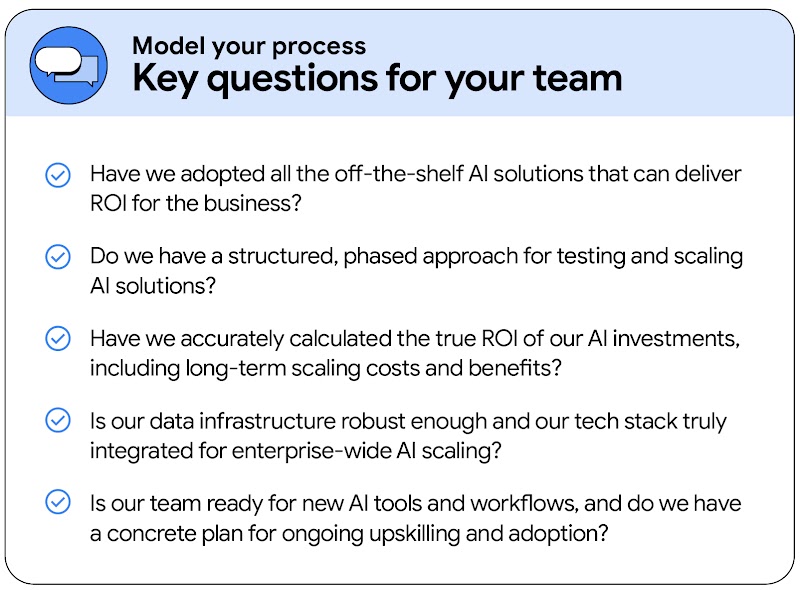 Model your process
Key questions for your team

Have we adopted all the off-the-shelf AI solutions that can deliver ROI for the business?

Do we have a structured, phased approach for testing and scaling AI solutions?

Have we accurately calculated the true ROI of our AI investments, including long-term scaling costs and benefits?

Is our data infrastructure robust enough and our tech stack truly integrated for enterprise-wide AI scaling?

Is our team ready for new AI tools and workflows, and do we have a concrete plan for ongoing upskilling and adoption?